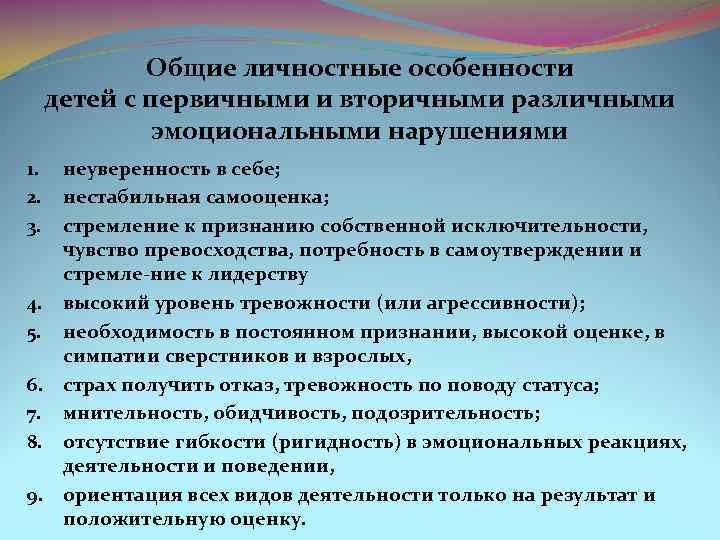 Общие личностные особенности детей с первичными и вторичными различными эмоциональными нарушениями

1. неуверенность в себе;
2. нестабильная самооценка;
3. стремление к признанию собственной исключительности, чувство превосходства, потребность в самоутверждении и стремле-ние к лидерству
4. высокий уровень тревожности (или агрессивности);
5. необходимость в постоянном признании, высокой оценке, в симпатии сверстников и взрослых,
6. страх получить отказ, тревожность по поводу статуса;
7. мнительность, обидчивость, подозрительность;
8. отсутствие гибкости (ригидность) в эмоциональных реакциях, деятельности и поведении,
9. ориентация всех видов деятельности только на результат и положительную оценку.